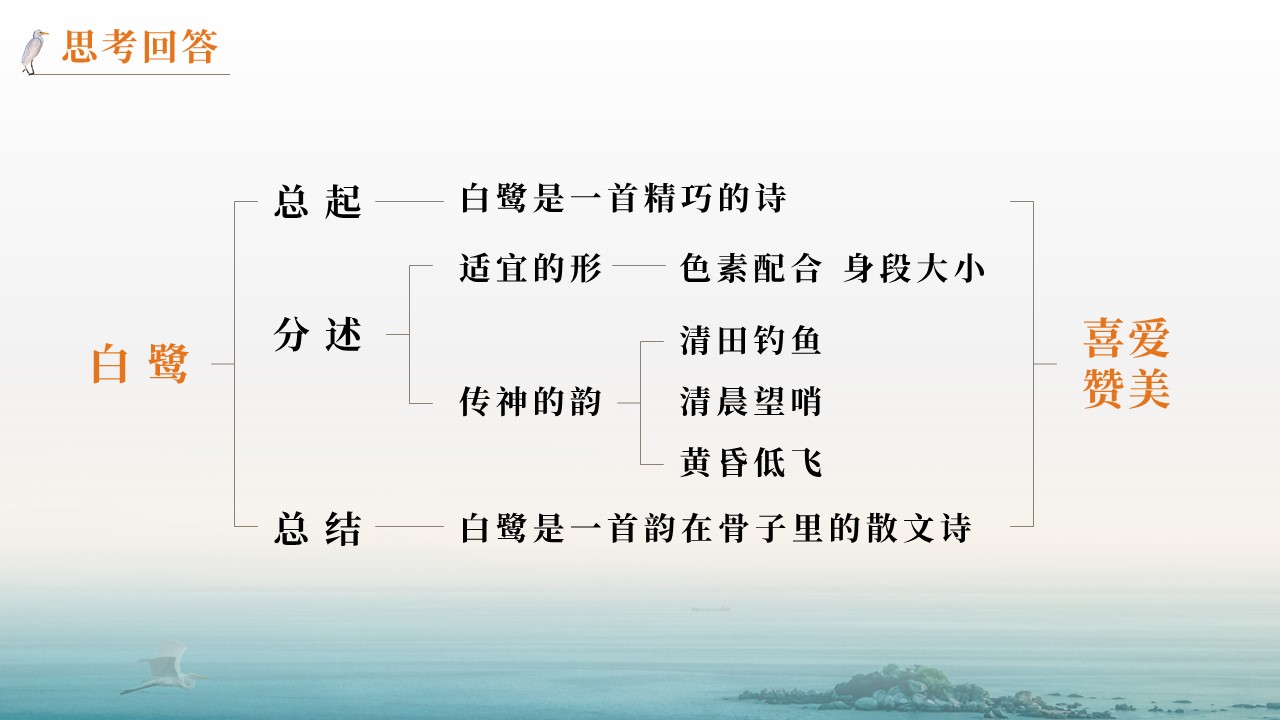 思考回答

白鹭

总起 白鹭是一首精巧的诗

分述

适宜的形 色素配合 身段大小

传神的韵

清田钓鱼

清晨望哨

黄昏低飞

总结 白鹭是一首韵在骨子里的散文诗

喜爱
赞美